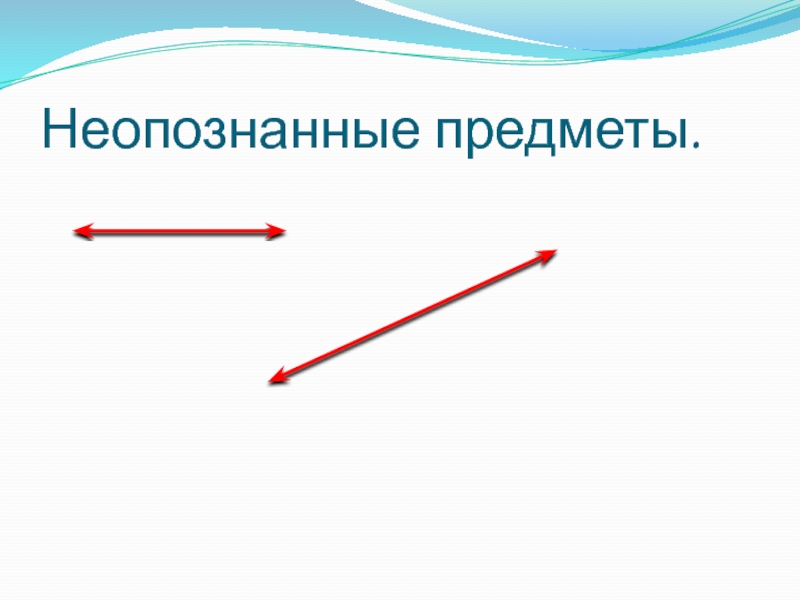 Неопознанные предметы.